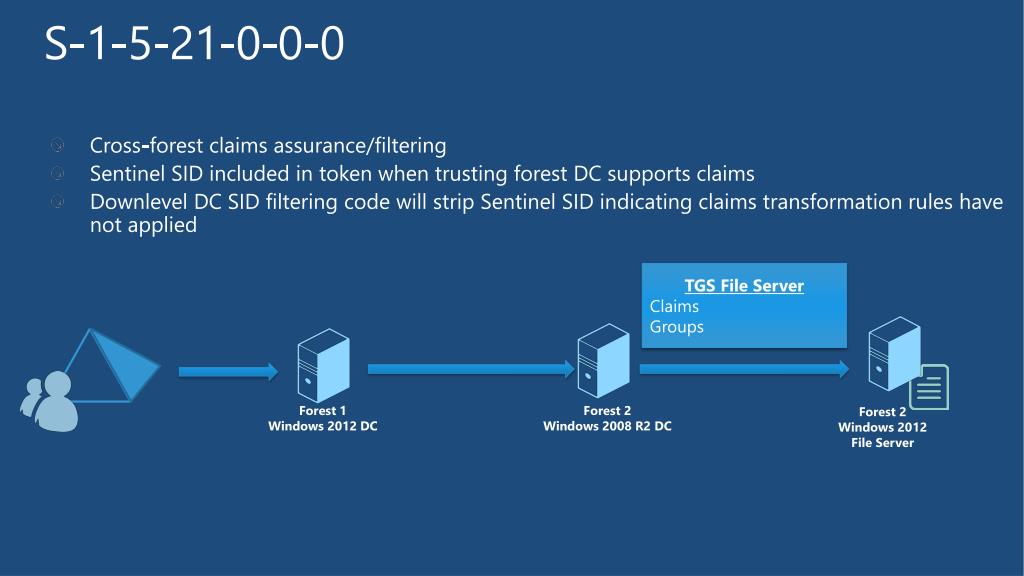 S-1-5-21-0-0-0

Cross-forest claims assurance/filtering
Sentinel SID included in token when trusting forest DC supports claims
Downlevel DC SID filtering code will strip Sentinel SID indicating claims transformation rules have not applied

TGS File Server
Claims
Groups

Forest 1
Windows 2012 DC

Forest 2
Windows 2008 R2 DC

Forest 2
Windows 2012
File Server